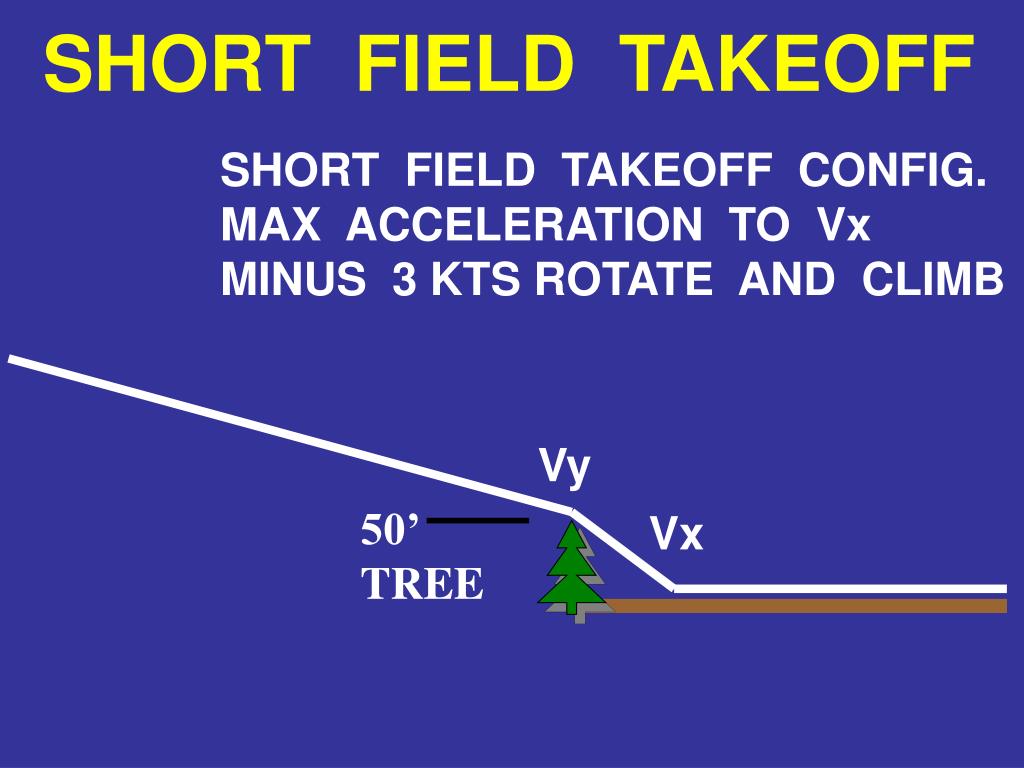 SHORT FIELD TAKEOFF

SHORT FIELD TAKEOFF CONFIG.
MAX ACCELERATION TO Vx
MINUS 3 KTS ROTATE AND CLIMB

Vy

50’
TREE

Vx